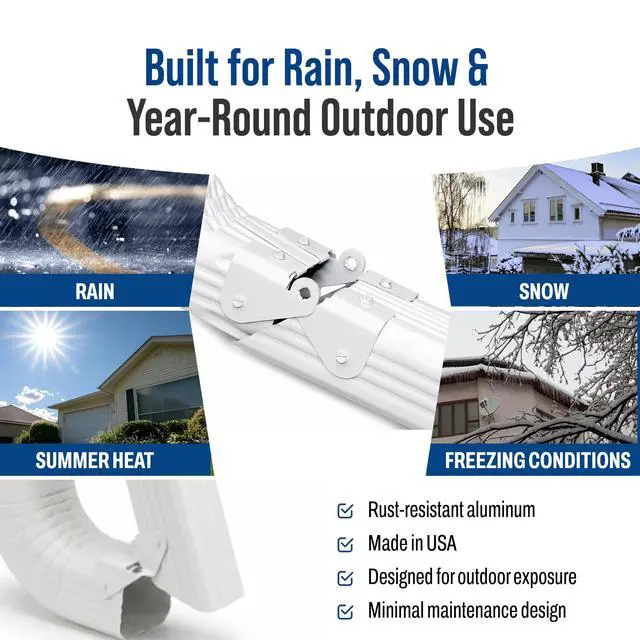 Built for Rain, Snow & Year-Round Outdoor Use

RAIN

SNOW

SUMMER HEAT

FREEZING CONDITIONS

Rust-resistant aluminum
Made in USA
Designed for outdoor exposure
Minimal maintenance design